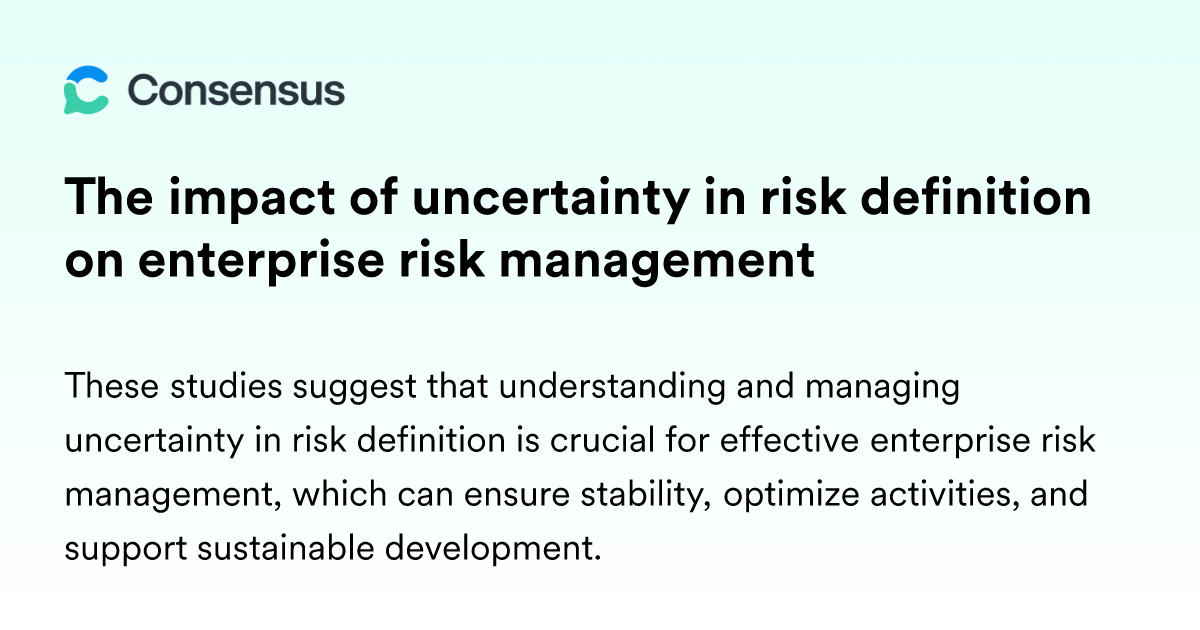 Consensus

The impact of uncertainty in risk definition on enterprise risk management

These studies suggest that understanding and managing uncertainty in risk definition is crucial for effective enterprise risk management, which can ensure stability, optimize activities, and support sustainable development.